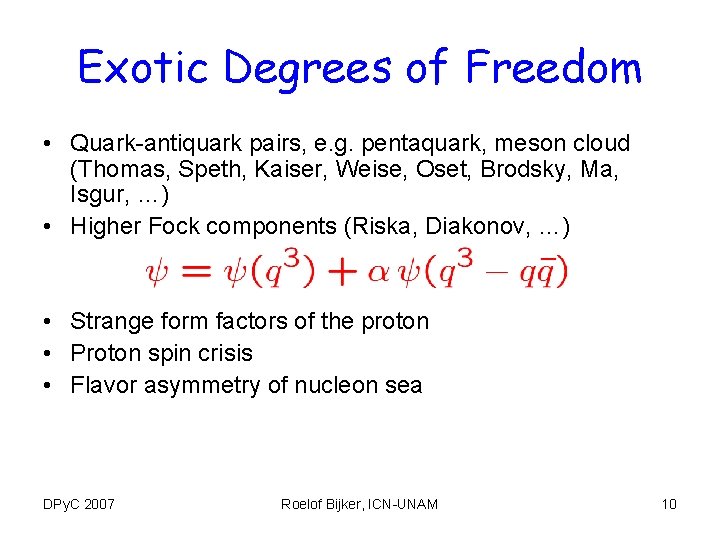 Exotic Degrees of Freedom

• Quark-antiquark pairs, e.g. pentaquark, meson cloud (Thomas, Speth, Kaiser, Weise, Oset, Brodsky, Ma, Isgur, ...)
• Higher Fock components (Riska, Diakonov, ...)

$\psi = \psi(q^3) + \alpha\,\psi(q^3 - q\bar{q})$

• Strange form factors of the proton
• Proton spin crisis
• Flavor asymmetry of nucleon sea

DPyC 2007

Roelof Bijker, ICN-UNAM

10